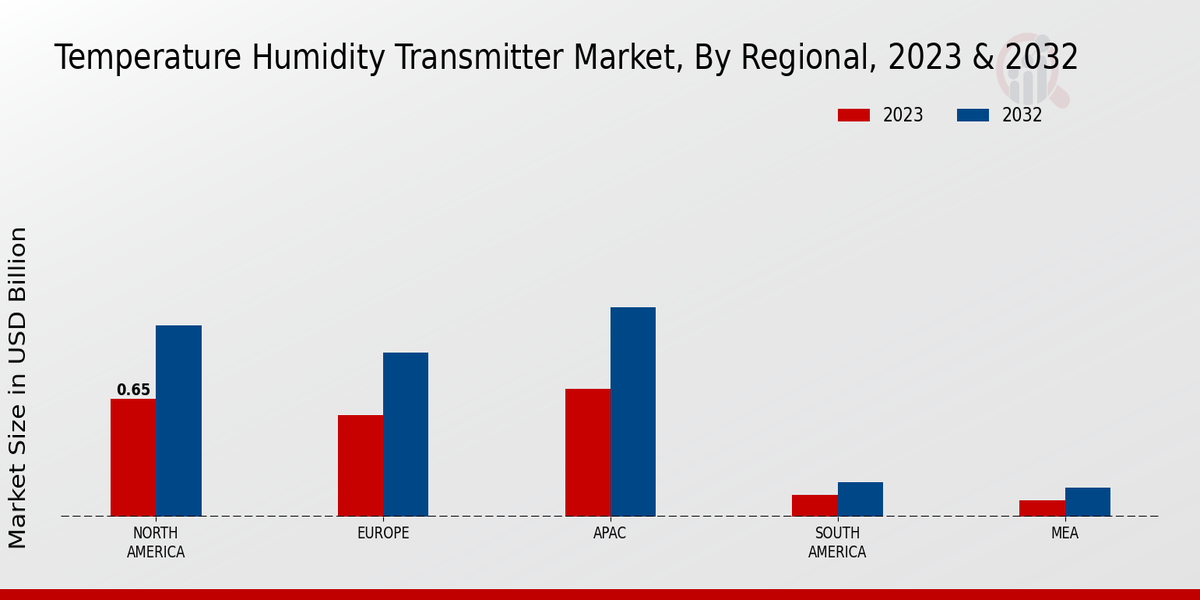 Temperature Humidity Transmitter Market, By Regional, 2023 & 2032

2023
2032

Market Size in USD Billion

0.65

NORTH AMERICA
EUROPE
APAC
SOUTH AMERICA
MEA